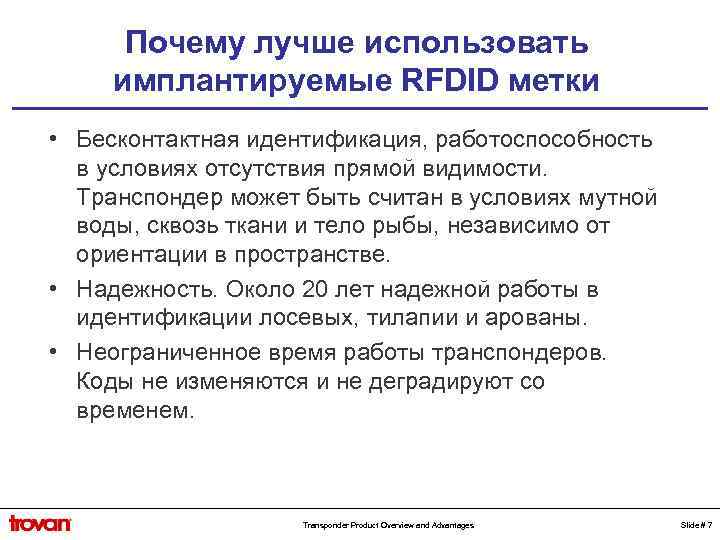 Почему лучше использовать имплантируемые RFDID метки

• Бесконтактная идентификация, работоспособность в условиях отсутствия прямой видимости. Транспондер может быть считан в условиях мутной воды, сквозь ткани и тело рыбы, независимо от ориентации в пространстве.

• Надежность. Около 20 лет надежной работы в идентификации лосевых, тилапии и арованы.

• Неограниченное время работы транспондеров. Коды не изменяются и не деградируют со временем.

trovan

Transponder Product Overview and Advantages

Slide # 7